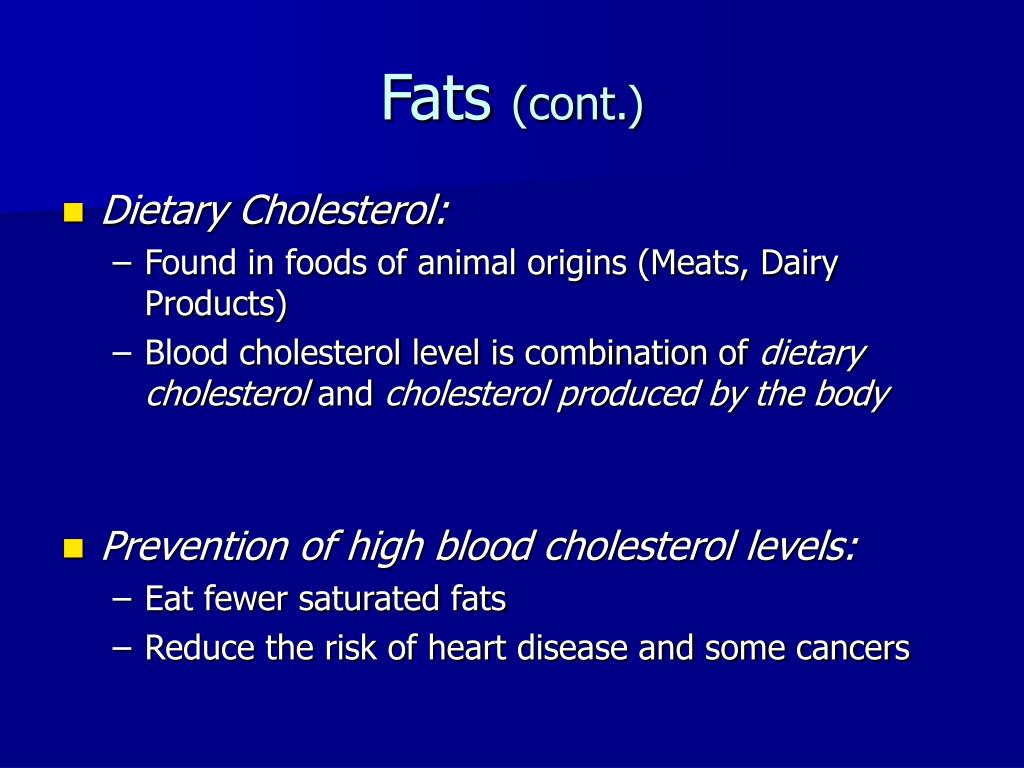 Fats (cont.)

Dietary Cholesterol:

– Found in foods of animal origins (Meats, Dairy Products)

– Blood cholesterol level is combination of dietary cholesterol and cholesterol produced by the body

Prevention of high blood cholesterol levels:

– Eat fewer saturated fats

– Reduce the risk of heart disease and some cancers